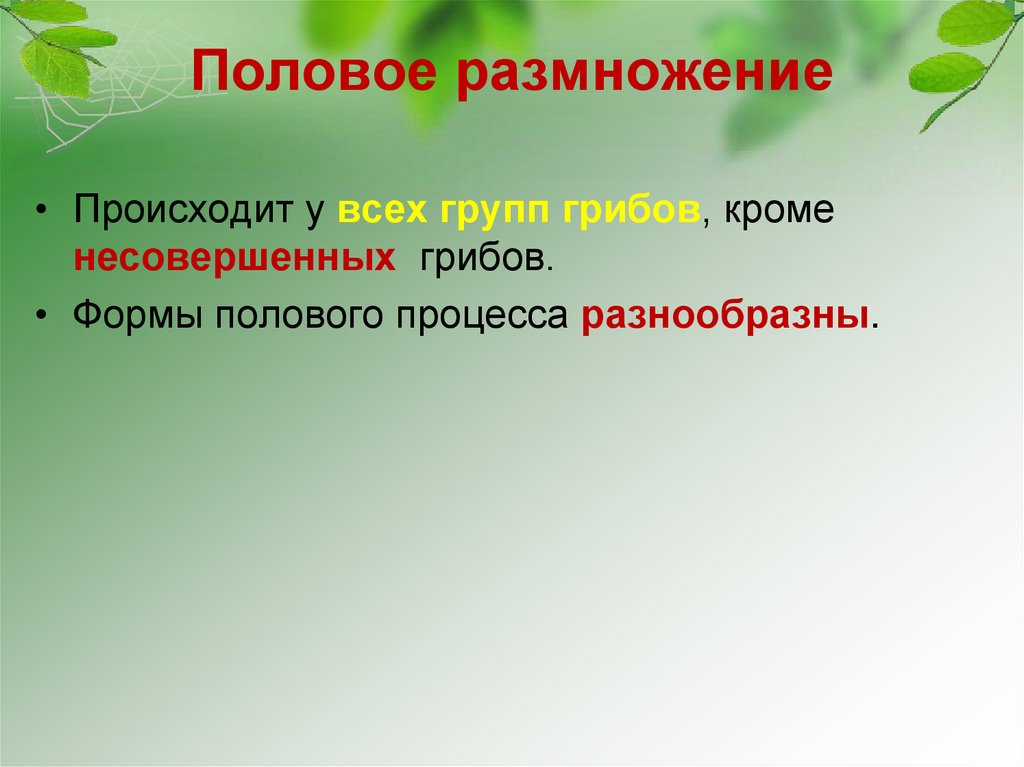 Половое размножение

• Происходит у всех групп грибов, кроме несовершенных грибов.

• Формы полового процесса разнообразны.